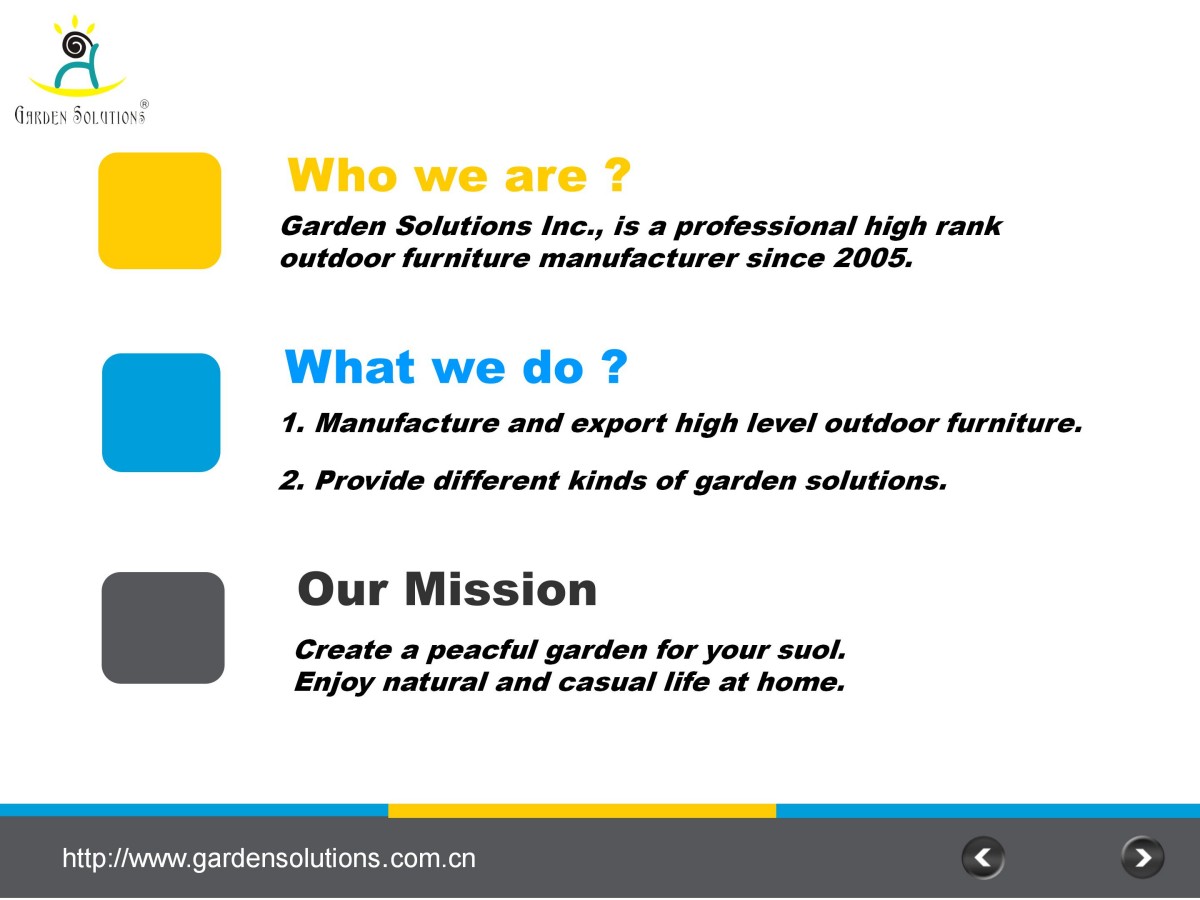 GARDEN SOLUTIONS®

Who we are ?

Garden Solutions Inc., is a professional high rank outdoor furniture manufacturer since 2005.

What we do ?

1. Manufacture and export high level outdoor furniture.

2. Provide different kinds of garden solutions.

Our Mission

Create a peacful garden for your suol.
Enjoy natural and casual life at home.

http://www.gardensolutions.com.cn